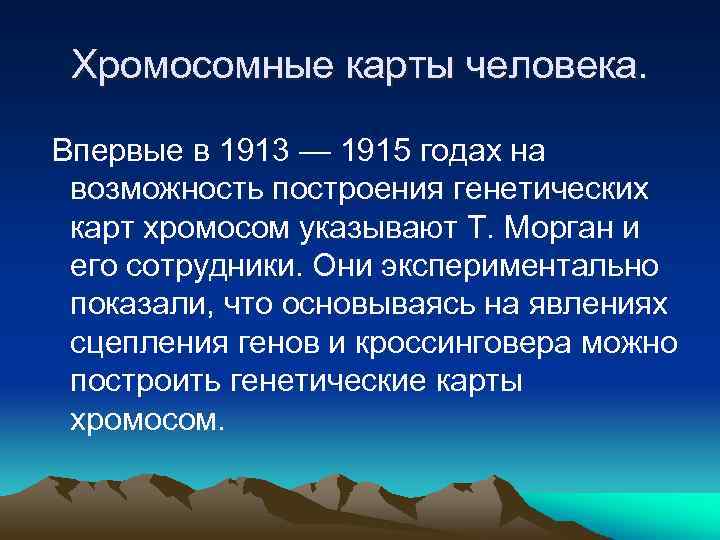 Хромосомные карты человека.

Впервые в 1913 — 1915 годах на возможность построения генетических карт хромосом указывают Т. Морган и его сотрудники. Они экспериментально показали, что основываясь на явлениях сцепления генов и кроссинговера можно построить генетические карты хромосом.